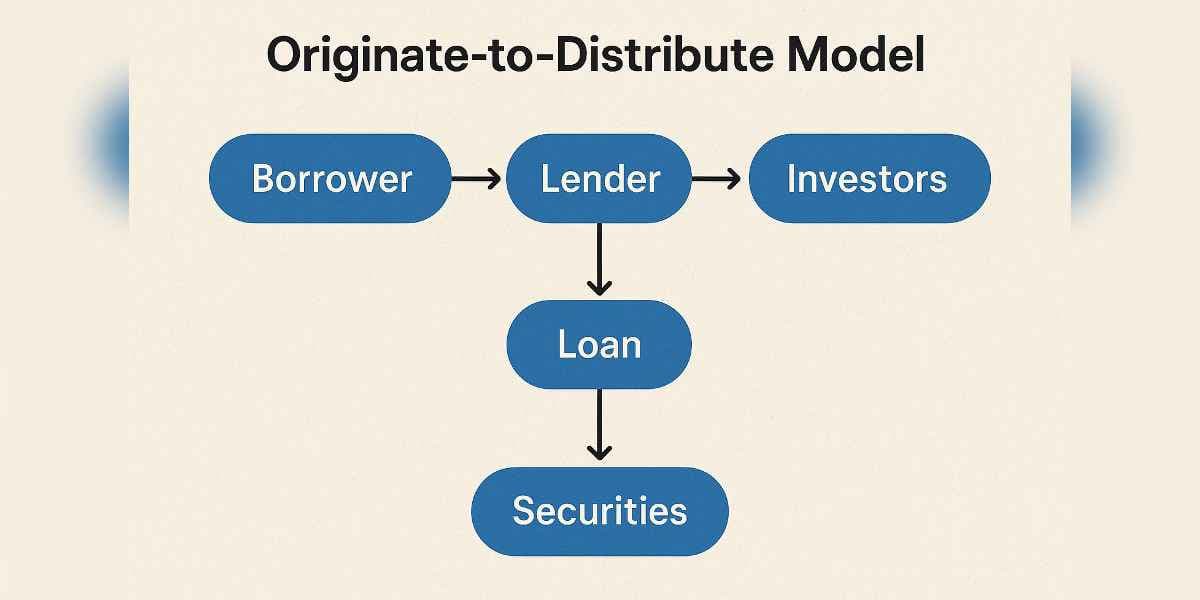 Originate-to-Distribute Model

Borrower

Lender

Investors

Loan

Securities